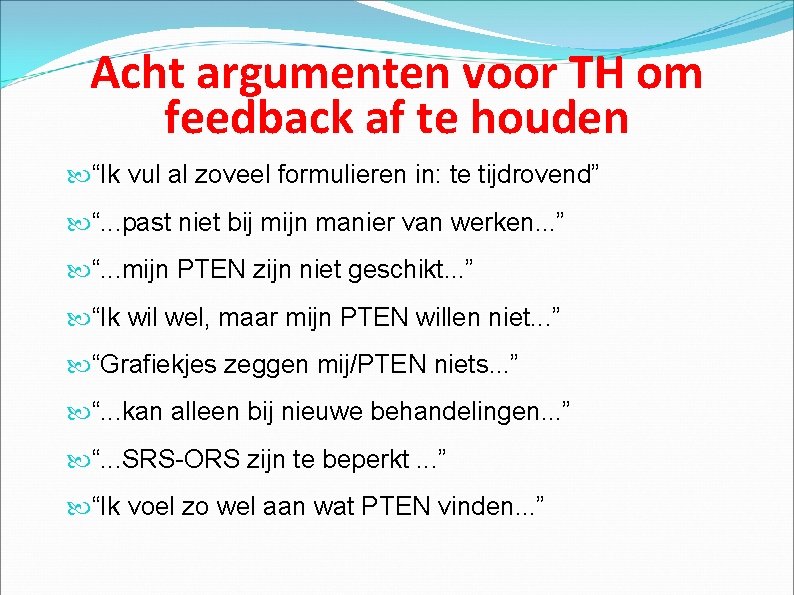 Acht argumenten voor TH om feedback af te houden

“Ik vul al zoveel formulieren in: te tijdrovend”

“...past niet bij mijn manier van werken...”

“...mijn PTEN zijn niet geschikt...”

“Ik wil wel, maar mijn PTEN willen niet...”

“Grafiekjes zeggen mij/PTEN niets...”

“...kan alleen bij nieuwe behandelingen...”

“...SRS-ORS zijn te beperkt ...”

“Ik voel zo wel aan wat PTEN vinden...”